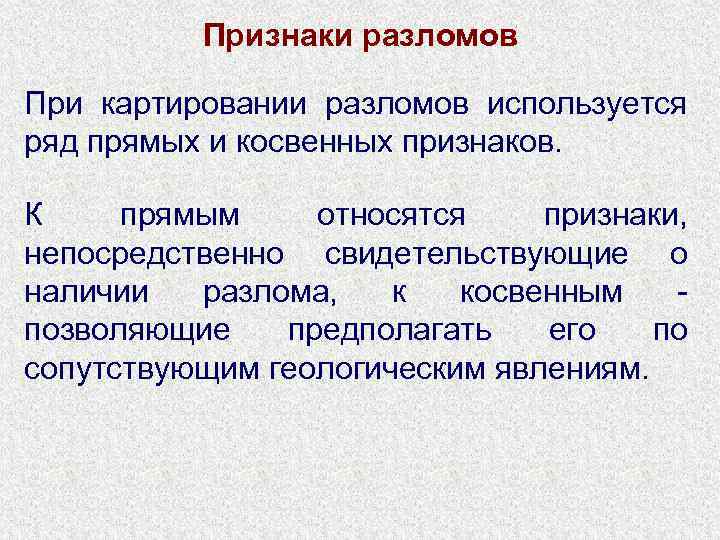 Признаки разломов

При картировании разломов используется ряд прямых и косвенных признаков.

К прямым относятся признаки, непосредственно свидетельствующие о наличии разлома, к косвенным - позволяющие предполагать его по сопутствующим геологическим явлениям.